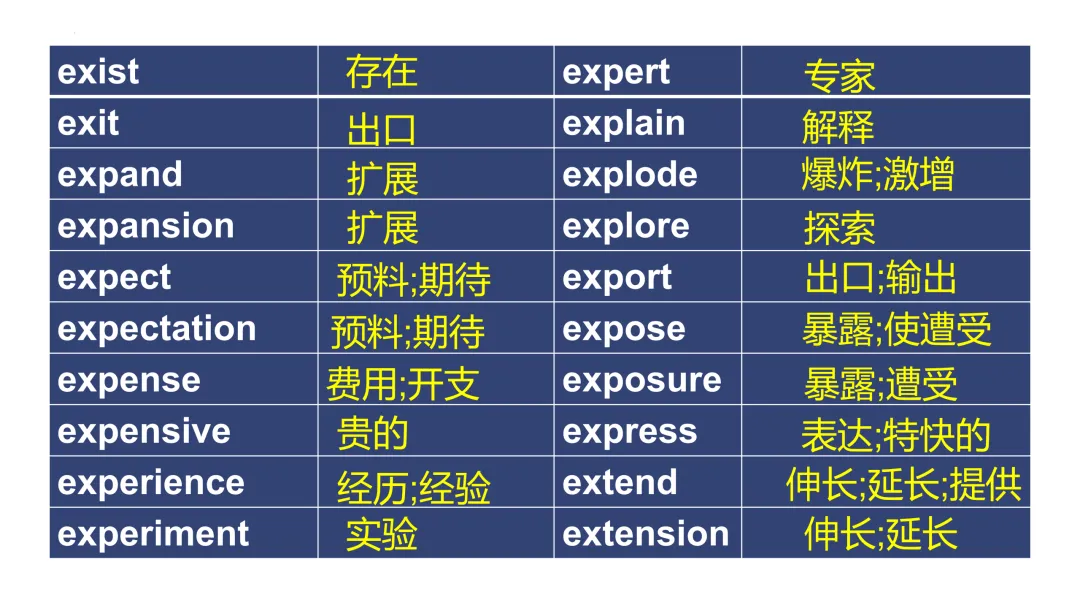 | exist | 存在 | expert | 专家 |
|---|---|---|---|
| exit | 出口 | explain | 解释 |
| expand | 扩展 | explode | 爆炸;激增 |
| expansion | 扩展 | explore | 探索 |
| expect | 预料;期待 | export | 出口;输出 |
| expectation | 预料;期待 | expose | 暴露;使遭受 |
| expense | 费用;开支 | exposure | 暴露;遭受 |
| expensive | 贵的 | express | 表达;特快的 |
| experience | 经历;经验 | extend | 伸长;延长;提供 |
| experiment | 实验 | extension | 伸长;延长 |